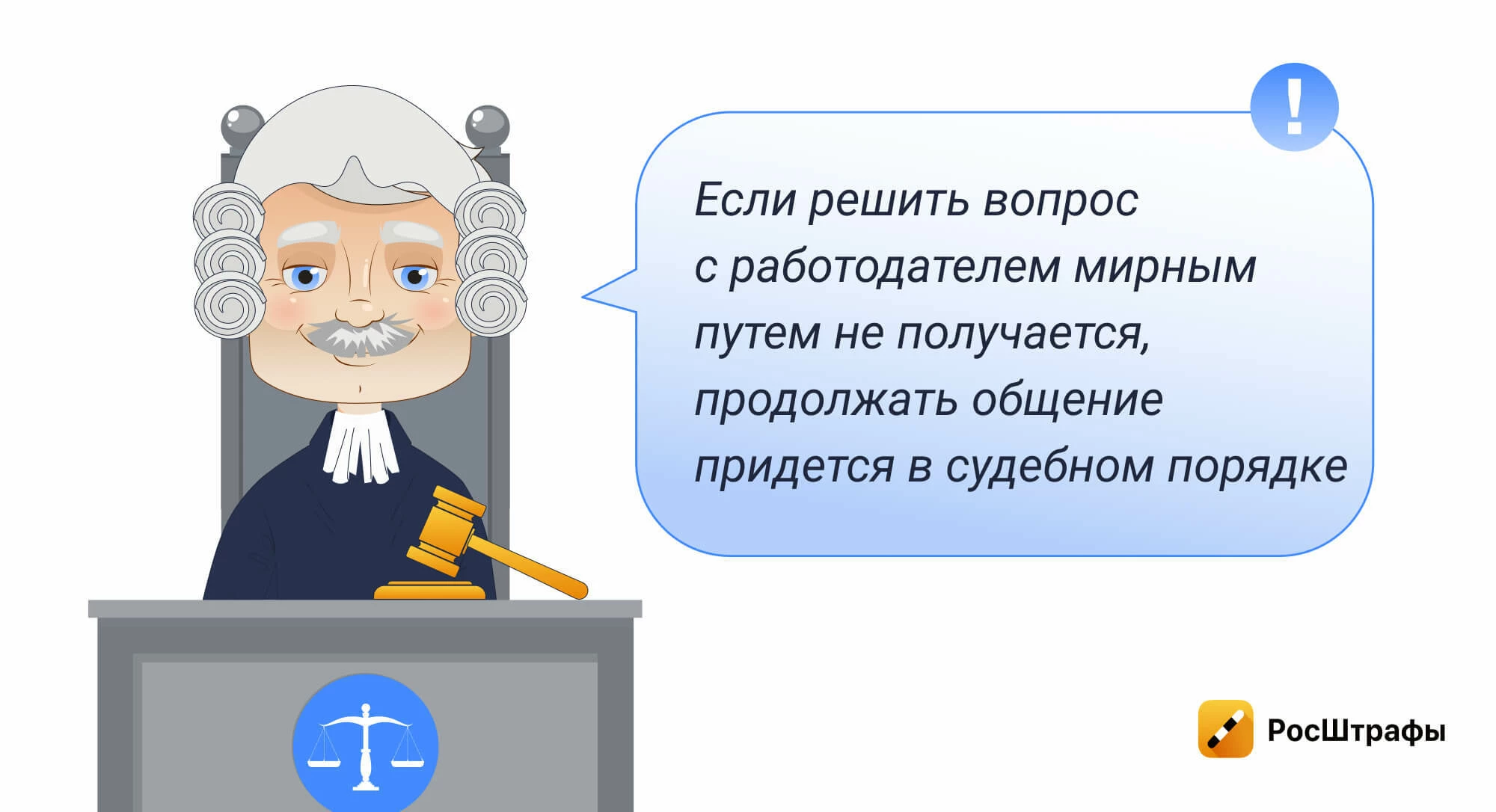 !

Если решить вопрос с работодателем мирным путем не получается, продолжать общение придется в судебном порядке

РосШтрафы